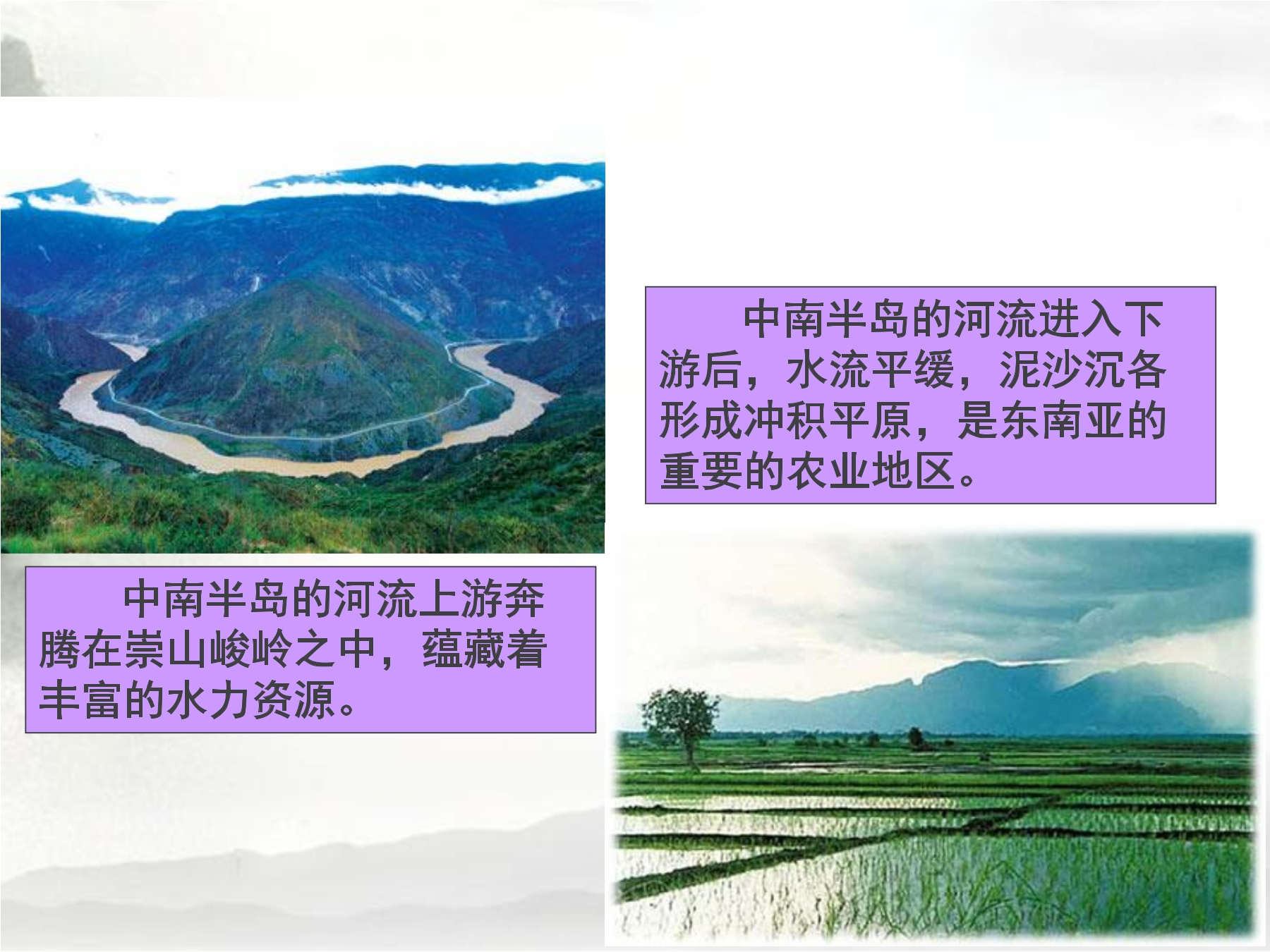 中南半岛的河流进入下游后，水流平缓，泥沙沉各形成冲积平原，是东南亚的重要的农业地区。

中南半岛的河流上游奔腾在崇山峻岭之中，蕴藏着丰富的水力资源。